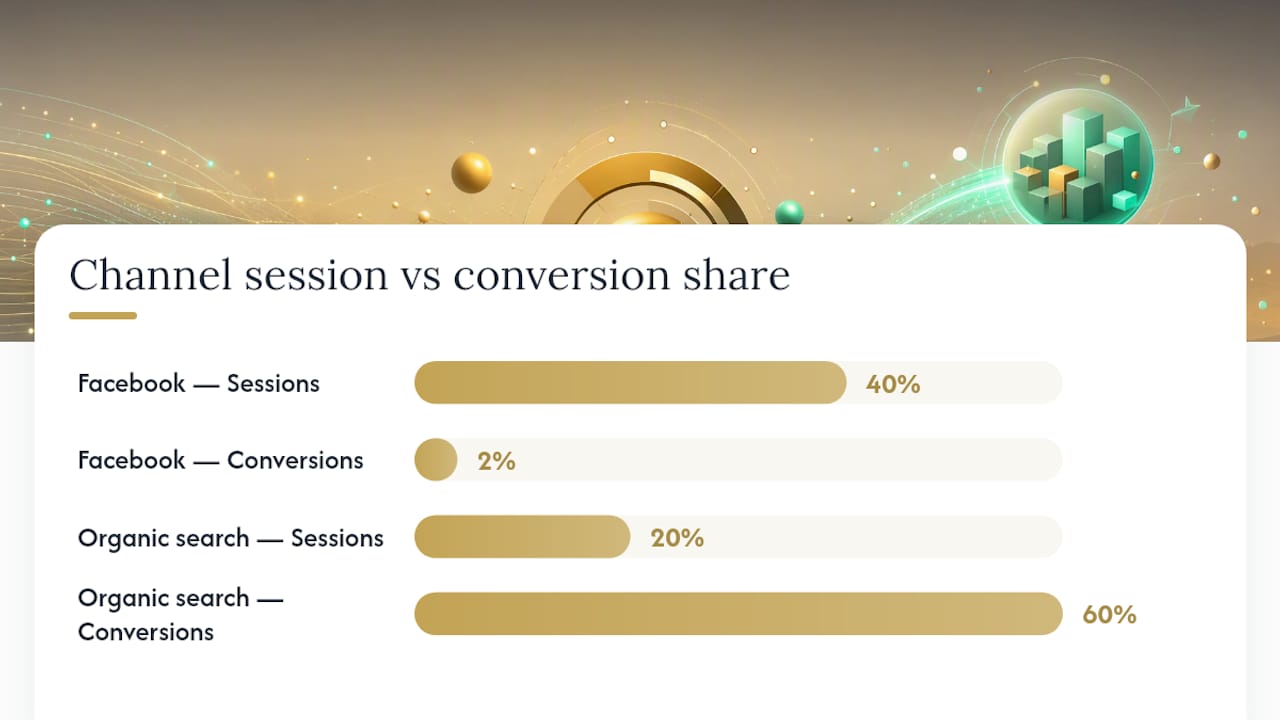 Channel session vs conversion share

Facebook — Sessions 40%

Facebook — Conversions 2%

Organic search — Sessions 20%

Organic search — Conversions 60%